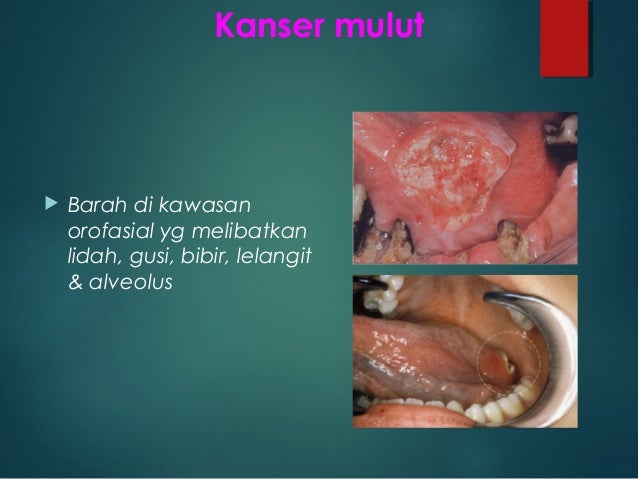 Kanser mulut

Barah di kawasan orofasial yg melibatkan lidah, gusi, bibir, lelangit & alveolus